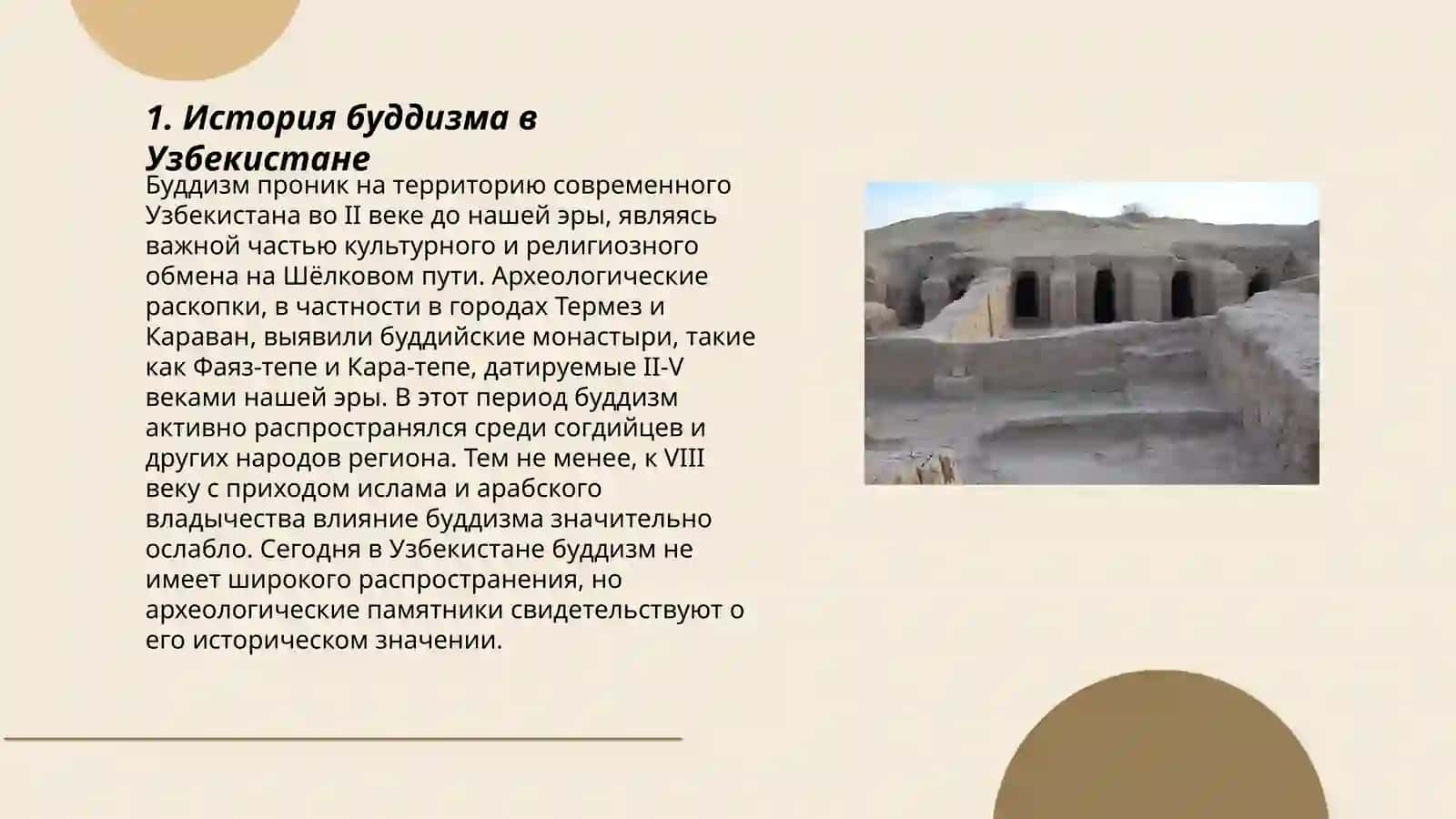 1. История буддизма в Узбекистане

Буддизм проник на территорию современного Узбекистана во II веке до нашей эры, являясь важной частью культурного и религиозного обмена на Шёлковом пути. Археологические раскопки, в частности в городах Термез и Караван, выявили буддийские монастыри, такие как Фаяз-тепе и Кара-тепе, датируемые II-V веками нашей эры. В этот период буддизм активно распространялся среди согдийцев и других народов региона. Тем не менее, к VIII веку с приходом ислама и арабского владычества влияние буддизма значительно ослабло. Сегодня в Узбекистане буддизм не имеет широкого распространения, но археологические памятники свидетельствуют о его историческом значении.